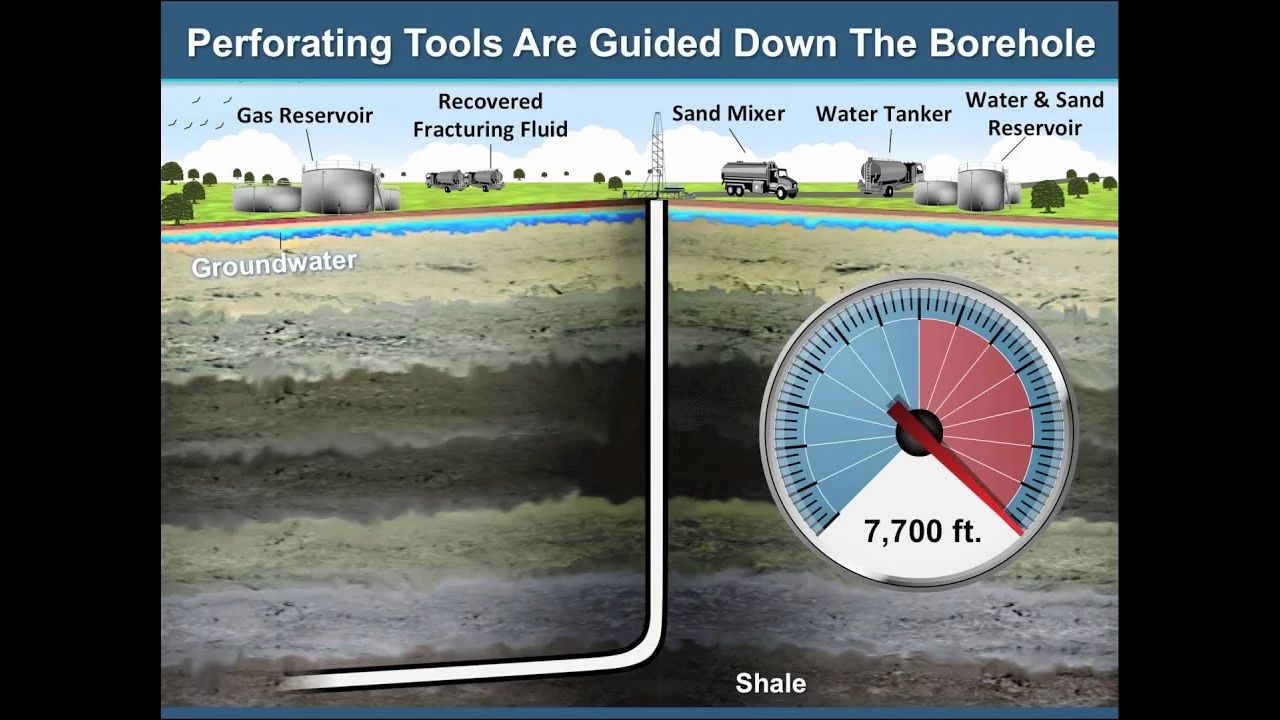 Perforating Tools Are Guided Down The Borehole

Gas Reservoir

Recovered Fracturing Fluid

Sand Mixer

Water Tanker

Water & Sand Reservoir

Groundwater

7,700 ft.

Shale